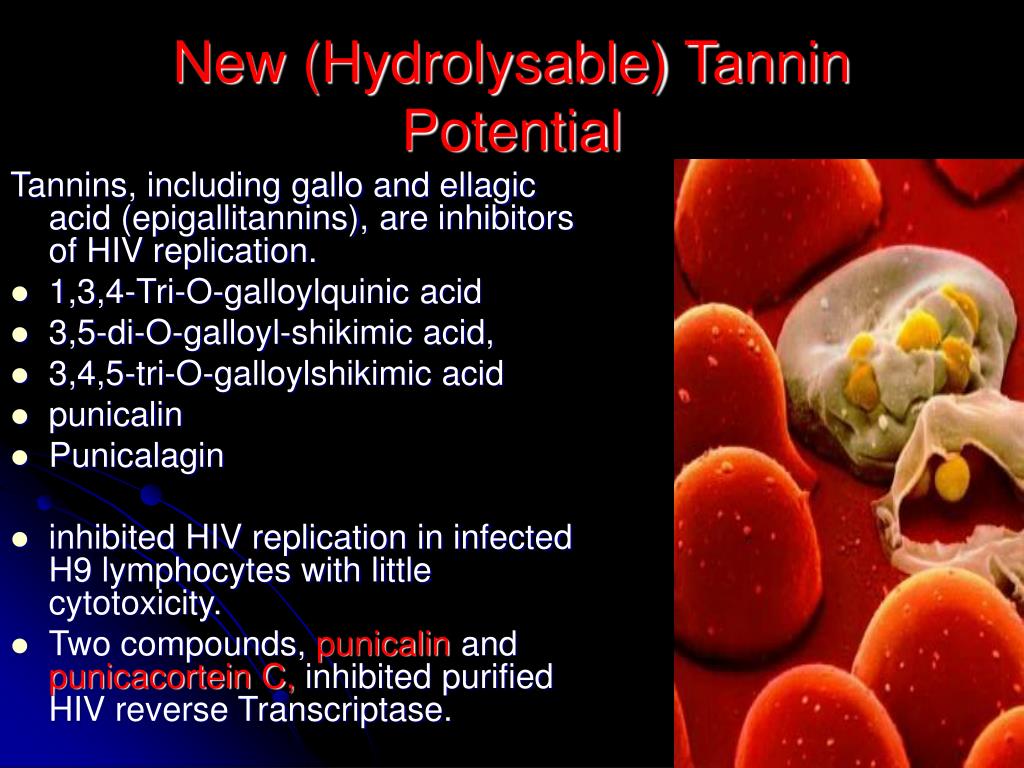 New (Hydrolysable) Tannin Potential

Tannins, including gallo and ellagic acid (epigallitannins), are inhibitors of HIV replication.

- 1,3,4-Tri-O-galloylquinic acid
- 3,5-di-O-galloyl-shikimic acid,
- 3,4,5-tri-O-galloylshikimic acid
- punicalin
- Punicalagin

- inhibited HIV replication in infected H9 lymphocytes with little cytotoxicity.
- Two compounds, punicalin and punicacortein C, inhibited purified HIV reverse Transcriptase.